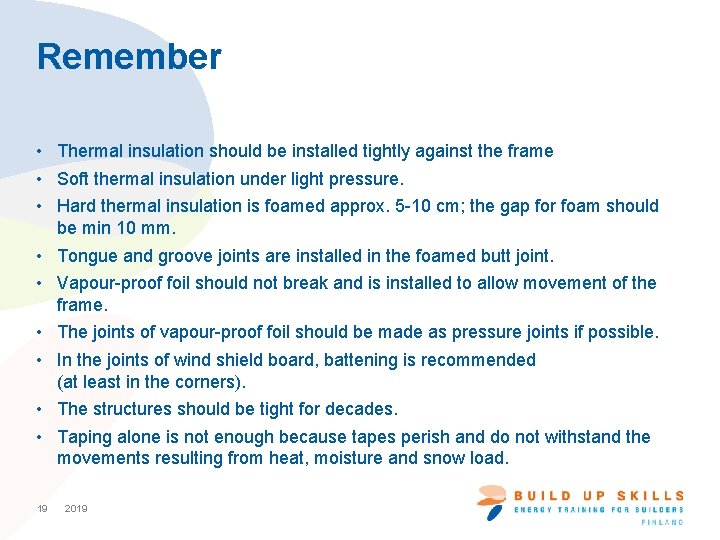 Remember

• Thermal insulation should be installed tightly against the frame
• Soft thermal insulation under light pressure.
• Hard thermal insulation is foamed approx. 5-10 cm; the gap for foam should be min 10 mm.
• Tongue and groove joints are installed in the foamed butt joint.
• Vapour-proof foil should not break and is installed to allow movement of the frame.
• The joints of vapour-proof foil should be made as pressure joints if possible.
• In the joints of wind shield board, battening is recommended (at least in the corners).
• The structures should be tight for decades.
• Taping alone is not enough because tapes perish and do not withstand the movements resulting from heat, moisture and snow load.

19 2019

BUILD UP SKILLS
ENERGY TRAINING FOR BUILDERS
FINLAND